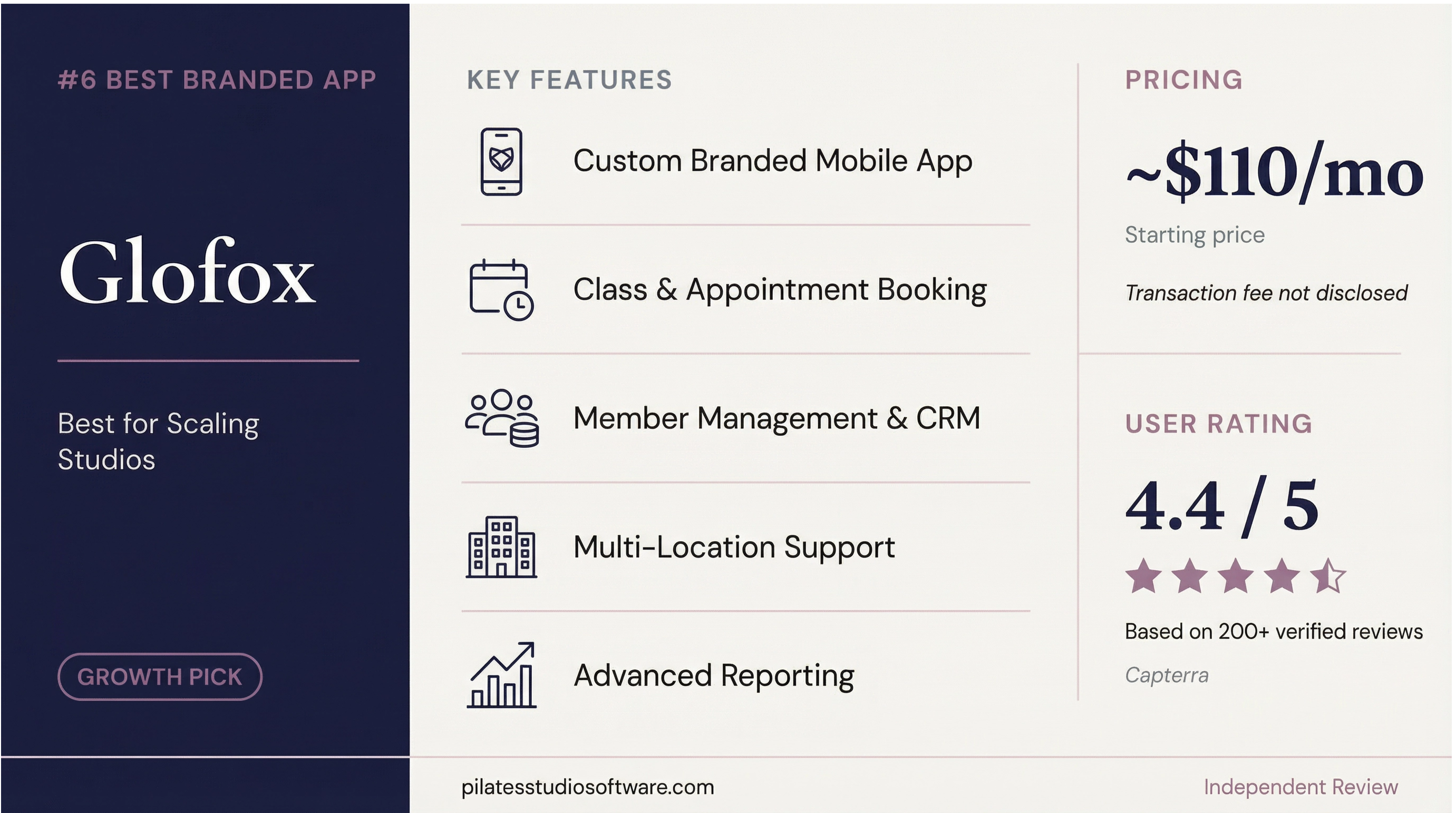 #6 BEST BRANDED APP

Glofox

Best for Scaling Studios

GROWTH PICK

KEY FEATURES

Custom Branded Mobile App

Class & Appointment Booking

Member Management & CRM

Multi-Location Support

Advanced Reporting

PRICING

~$110/mo

Starting price

Transaction fee not disclosed

USER RATING

4.4 / 5

Based on 200+ verified reviews

Capterra

pilatesstudiosoftware.com

Independent Review